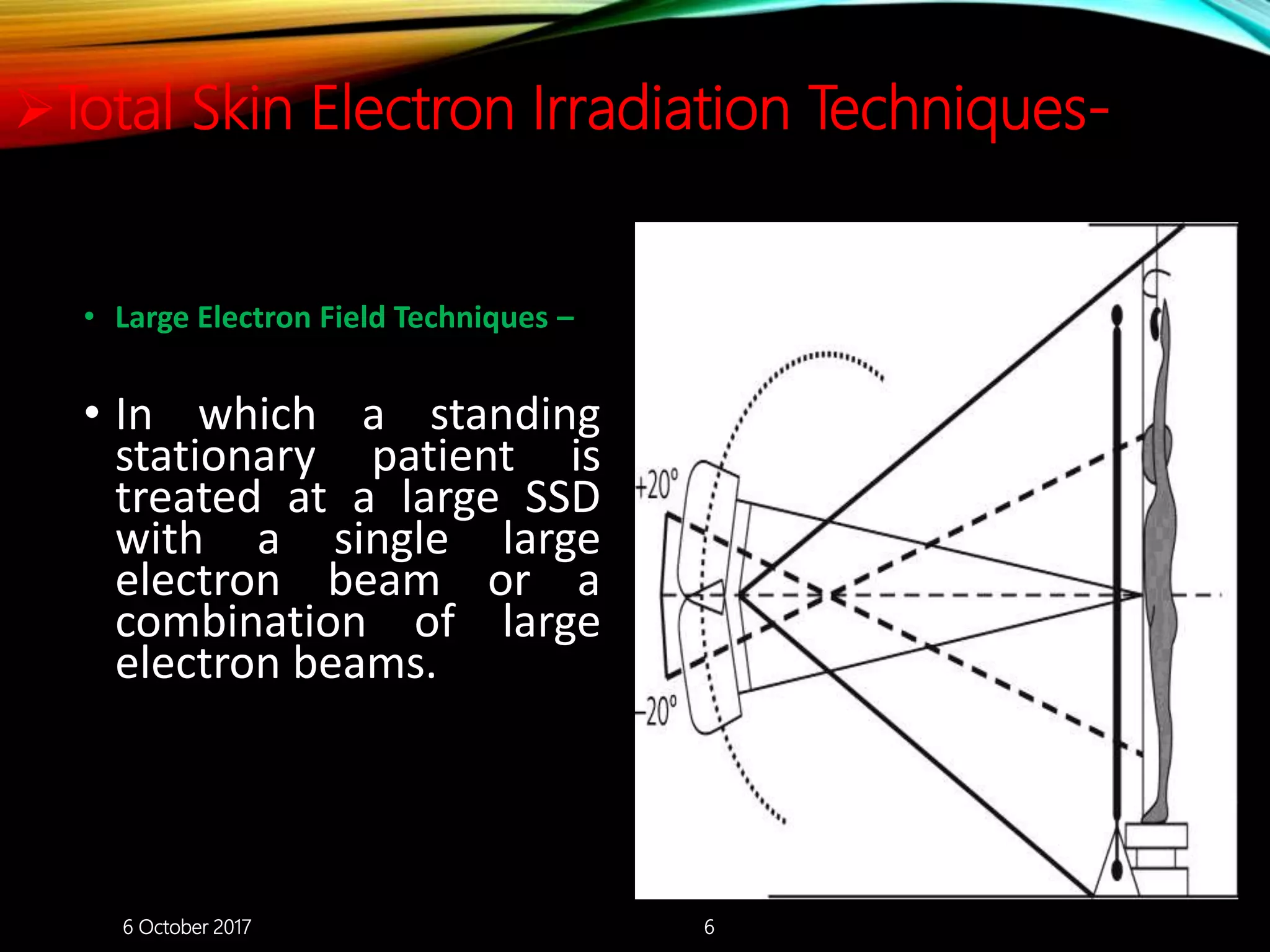 ➢Total Skin Electron Irradiation Techniques-

• Large Electron Field Techniques –

• In which a standing stationary patient is treated at a large SSD with a single large electron beam or a combination of large electron beams.

+20°

−20°

6 October 2017

6